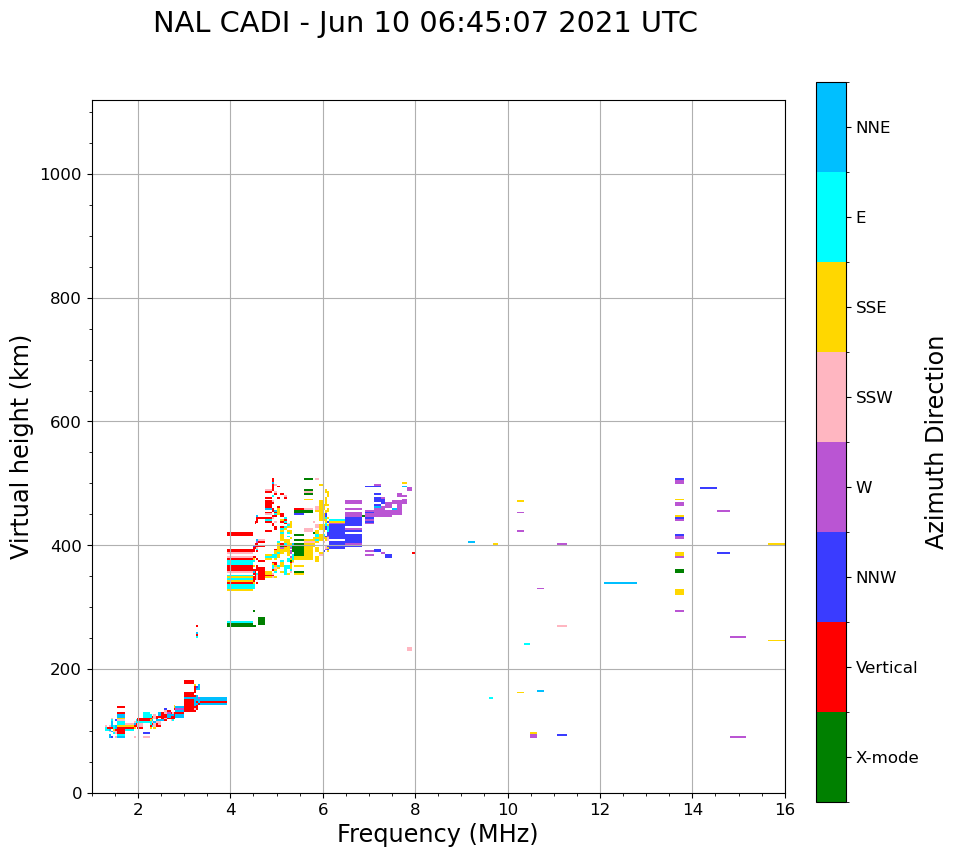 NAL CADI - Jun 10 06:45:07 2021 UTC

Virtual height (km)

1000
800
600
400
200
0

2
4
6
8
10
12
14
16

Frequency (MHz)

NNE
E
SSE
SSW
W
NNW
Vertical
X-mode

Azimuth Direction